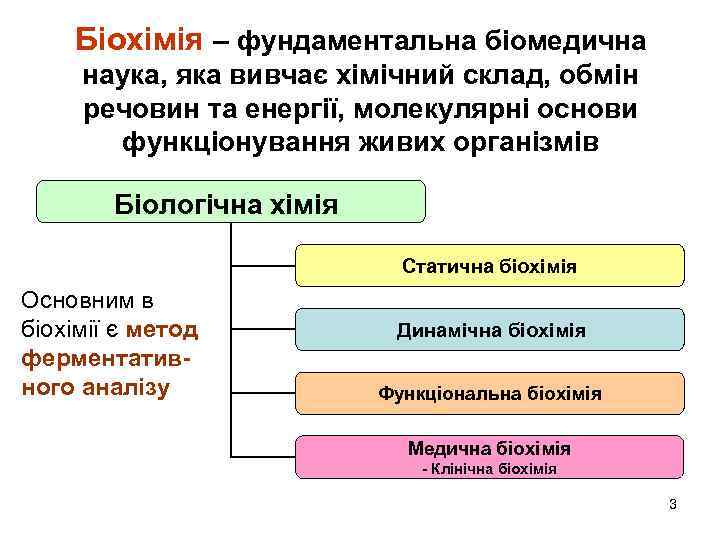 Біохімія – фундаментальна біомедична наука, яка вивчає хімічний склад, обмін речовин та енергії, молекулярні основи функціонування живих організмів

Біологічна хімія

Статична біохімія

Динамічна біохімія

Функціональна біохімія

Медична біохімія
- Клінічна біохімія

Основним в біохімії є метод ферментативного аналізу

3